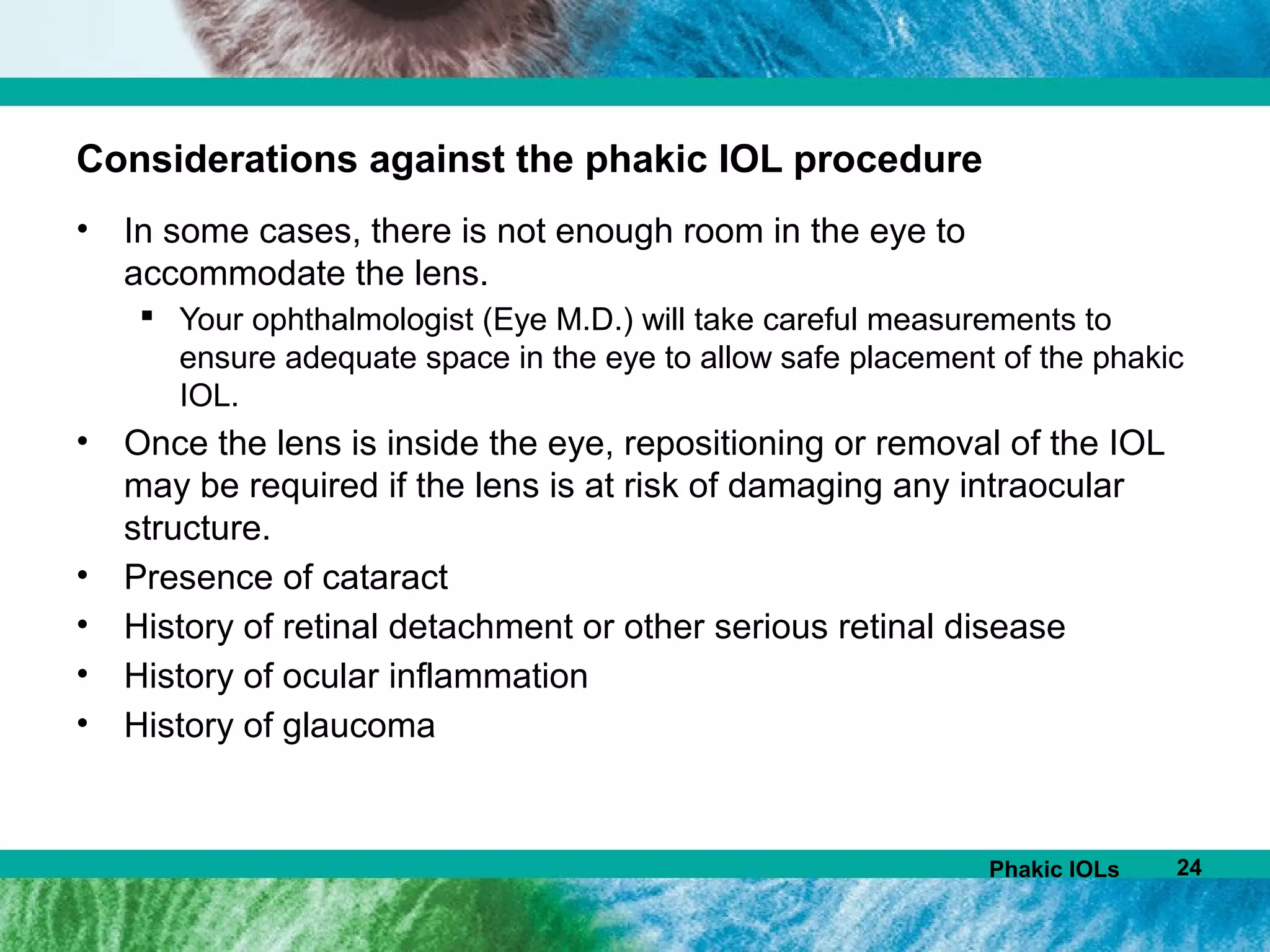 Considerations against the phakic IOL procedure

• In some cases, there is not enough room in the eye to accommodate the lens.
▪ Your ophthalmologist (Eye M.D.) will take careful measurements to ensure adequate space in the eye to allow safe placement of the phakic IOL.
• Once the lens is inside the eye, repositioning or removal of the IOL may be required if the lens is at risk of damaging any intraocular structure.
• Presence of cataract
• History of retinal detachment or other serious retinal disease
• History of ocular inflammation
• History of glaucoma

Phakic IOLs 24